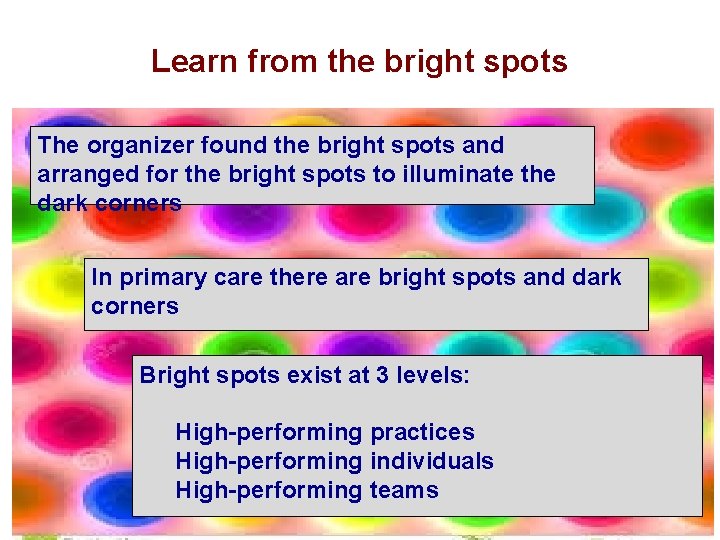 Learn from the bright spots

The organizer found the bright spots and arranged for the bright spots to illuminate the dark corners

In primary care there are bright spots and dark corners

Bright spots exist at 3 levels:

High-performing practices
High-performing individuals
High-performing teams